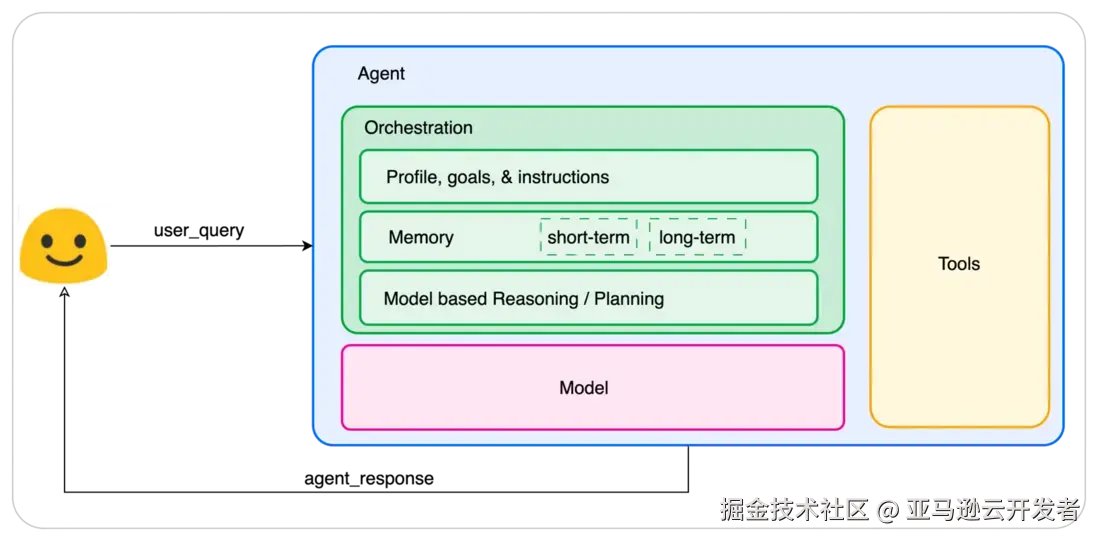 user_query

Agent

Orchestration

Profile, goals, & instructions

Memory short-term long-term

Model based Reasoning / Planning

Model

Tools

agent_response

掘金技术社区 @ 亚马逊云开发者